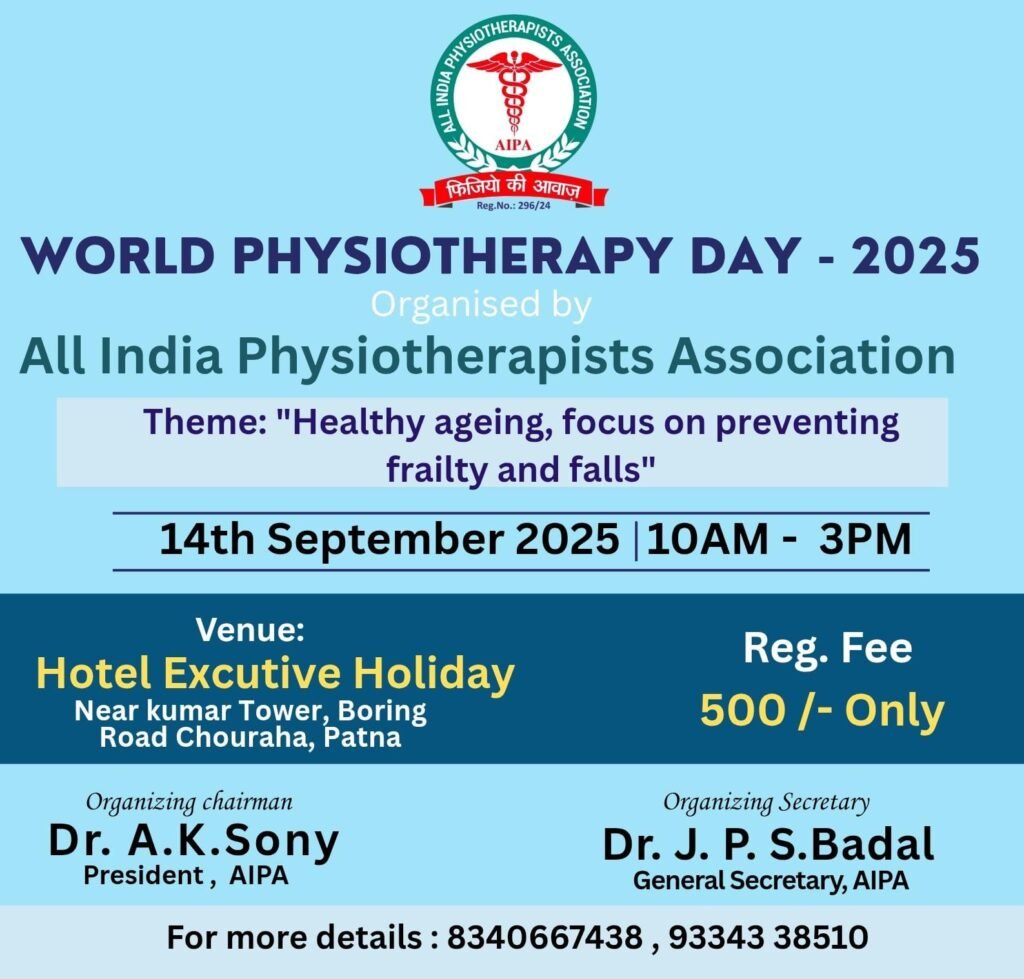 ALL INDIA PHYSIOTHERAPISTS ASSOCIATION
AIPA
फिजियो की आवाज़
Reg.No.: 296/24

WORLD PHYSIOTHERAPY DAY - 2025
Organised by
All India Physiotherapists Association

Theme: "Healthy ageing, focus on preventing frailty and falls"

14th September 2025 | 10AM - 3PM

Venue:
Hotel Excutive Holiday
Near kumar Tower, Boring Road Chouraha, Patna

Reg. Fee
500 /- Only

Organizing chairman
Dr. A.K.Sony
President , AIPA

Organizing Secretary
Dr. J. P. S.Badal
General Secretary, AIPA

For more details : 8340667438 , 93343 38510